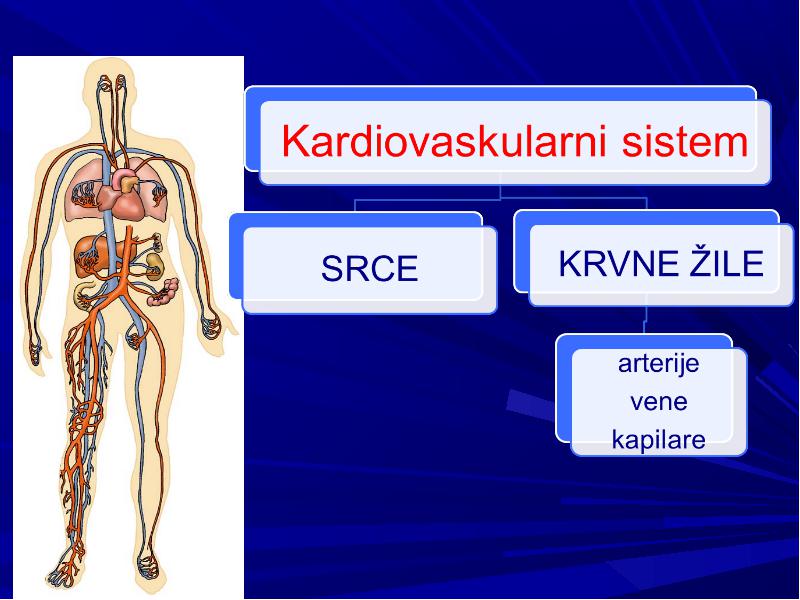 Kardiovaskularni sistem

SRCE

KRVNE ŽILE

arterije
vene
kapilare